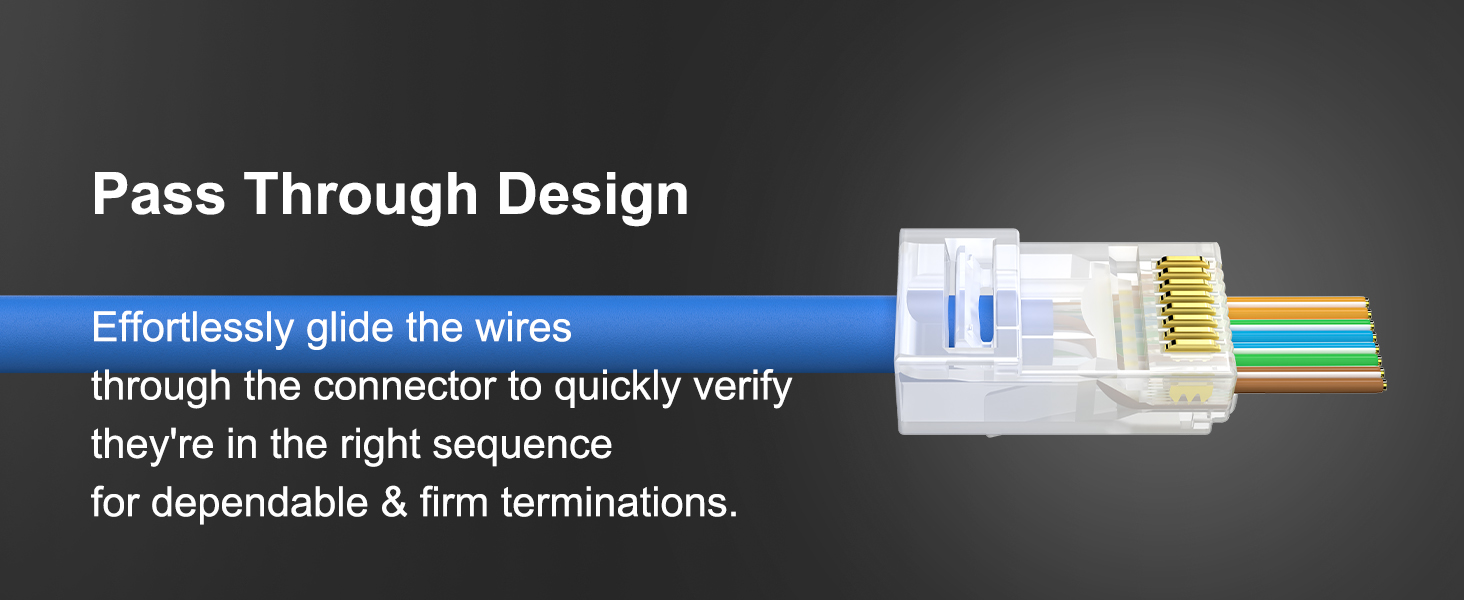 Pass Through Design

Effortlessly glide the wires through the connector to quickly verify they're in the right sequence for dependable & firm terminations.